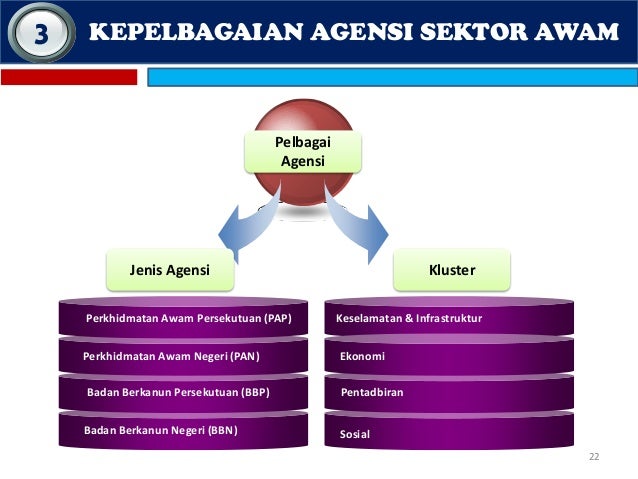 3 KEPELBAGAIAN AGENSI SEKTOR AWAM

Pelbagai Agensi

Jenis Agensi

Perkhidmatan Awam Persekutuan (PAP)

Perkhidmatan Awam Negeri (PAN)

Badan Berkanun Persekutuan (BBP)

Badan Berkanun Negeri (BBN)

Kluster

Keselamatan & Infrastruktur

Ekonomi

Pentadbiran

Sosial

22